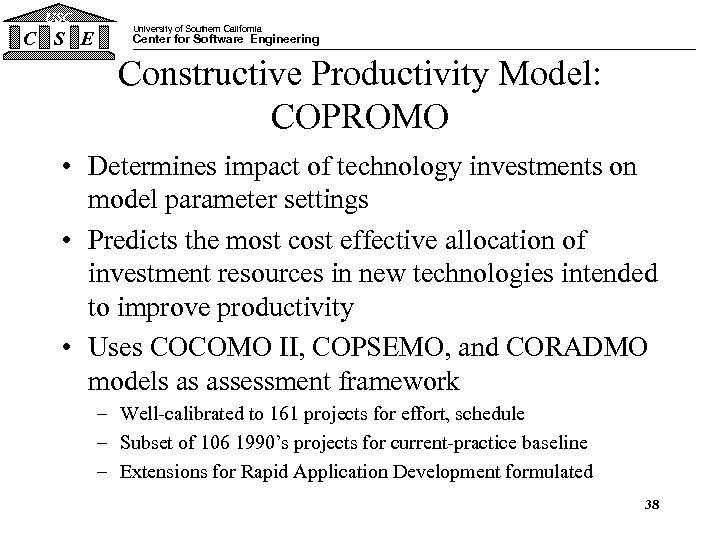 USC
C S E

University of Southern California
Center for Software Engineering

Constructive Productivity Model: COPROMO

• Determines impact of technology investments on model parameter settings
• Predicts the most cost effective allocation of investment resources in new technologies intended to improve productivity
• Uses COCOMO II, COPSEMO, and CORADMO models as assessment framework
– Well-calibrated to 161 projects for effort, schedule
– Subset of 106 1990's projects for current-practice baseline
– Extensions for Rapid Application Development formulated

38